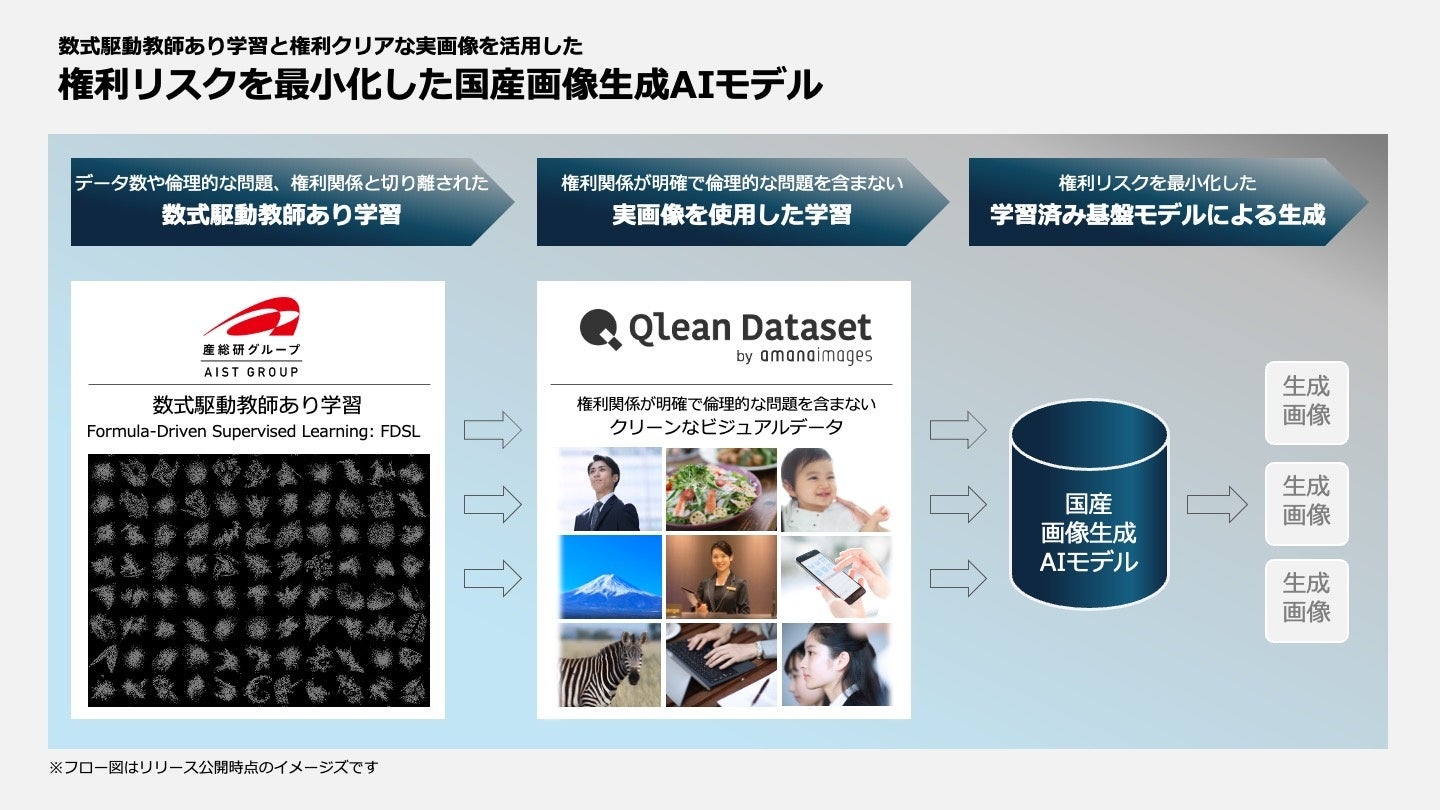 数式駆動教師あり学習と権利クリアな実画像を活用した
権利リスクを最小化した国産画像生成AIモデル

データ数や倫理的な問題、権利関係と切り離された
数式駆動教師あり学習

権利関係が明確で倫理的な問題を含まない
実画像を使用した学習

権利リスクを最小化した
学習済み基盤モデルによる生成

産総研グループ
AIST GROUP

数式駆動教師あり学習
Formula-Driven Supervised Learning: FDSL

Qlean Dataset
by amanaimages

権利関係が明確で倫理的な問題を含まない
クリーンなビジュアルデータ

国産
画像生成
AIモデル

生成
画像

生成
画像

生成
画像

※フロー図はリリース公開時点のイメージズです